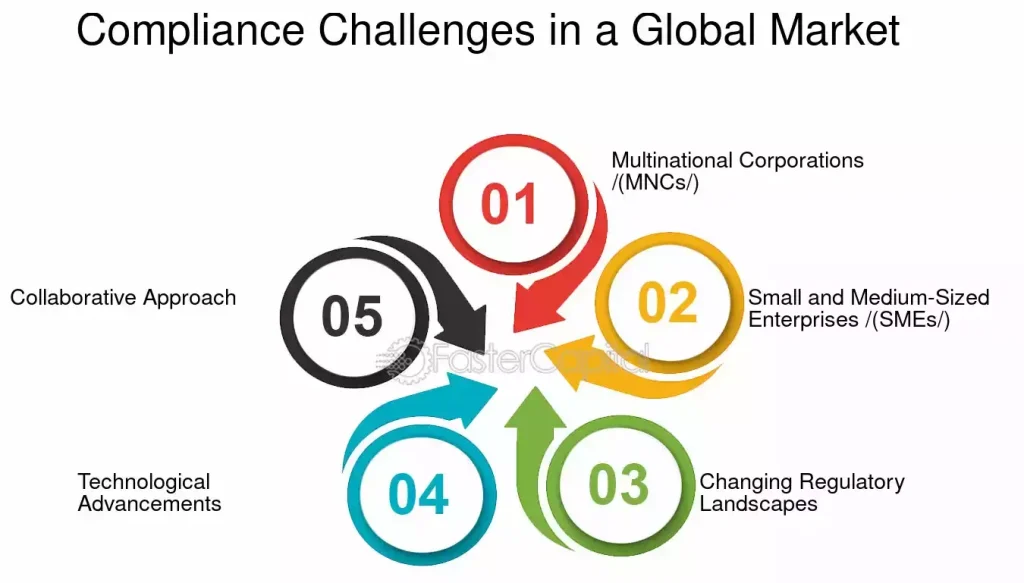 Compliance Challenges in a Global Market

01
Multinational Corporations /(MNCs/)

02
Small and Medium-Sized Enterprises /(SMEs/)

03
Changing Regulatory Landscapes

04
Technological Advancements

05
Collaborative Approach

FasterCapital